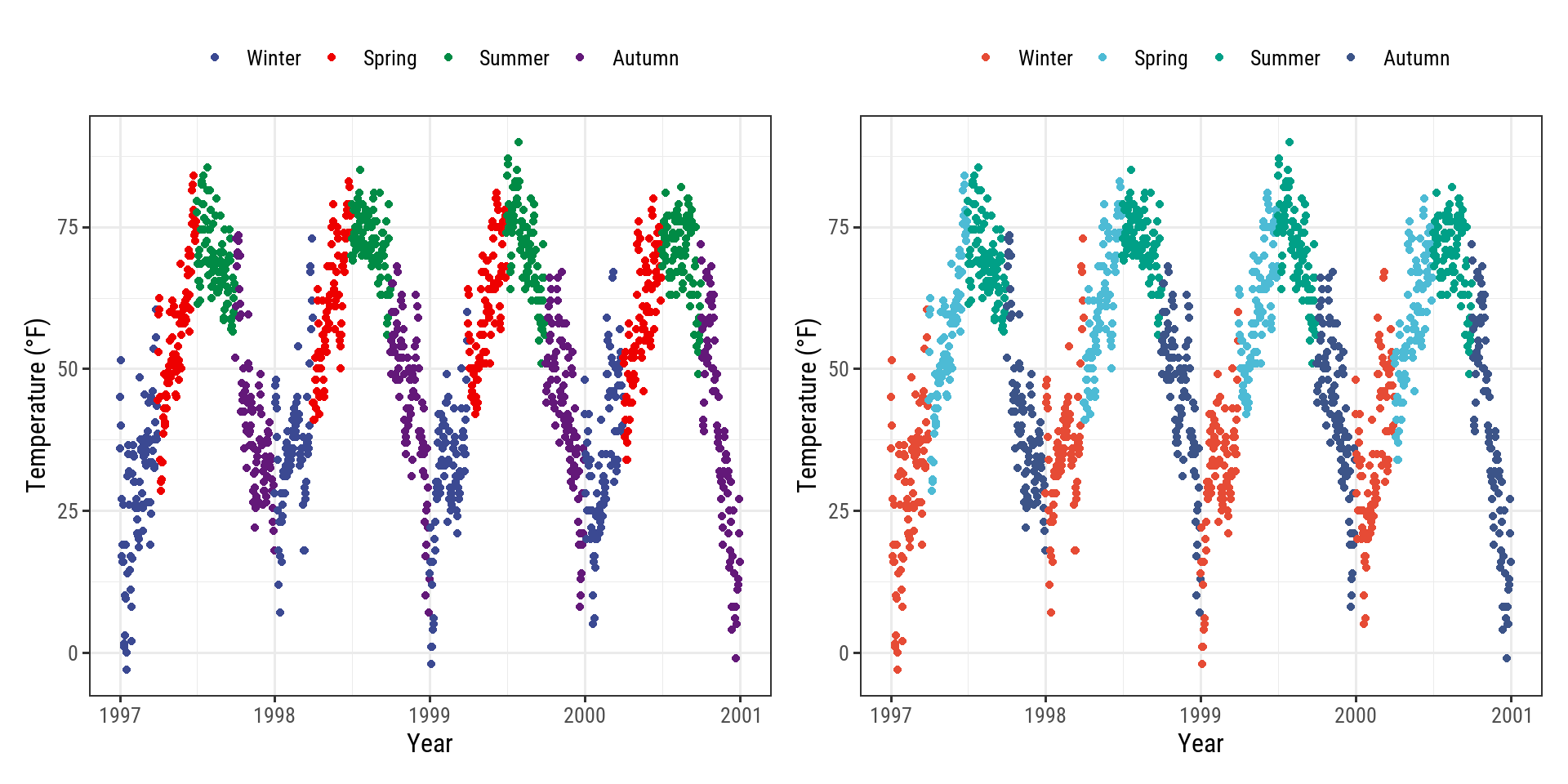 Winter Spring Summer Autumn

Temperature (°F)

75
50
25
0

1997 1998 1999 2000 2001

Year

Winter Spring Summer Autumn

Temperature (°F)

75
50
25
0

1997 1998 1999 2000 2001

Year